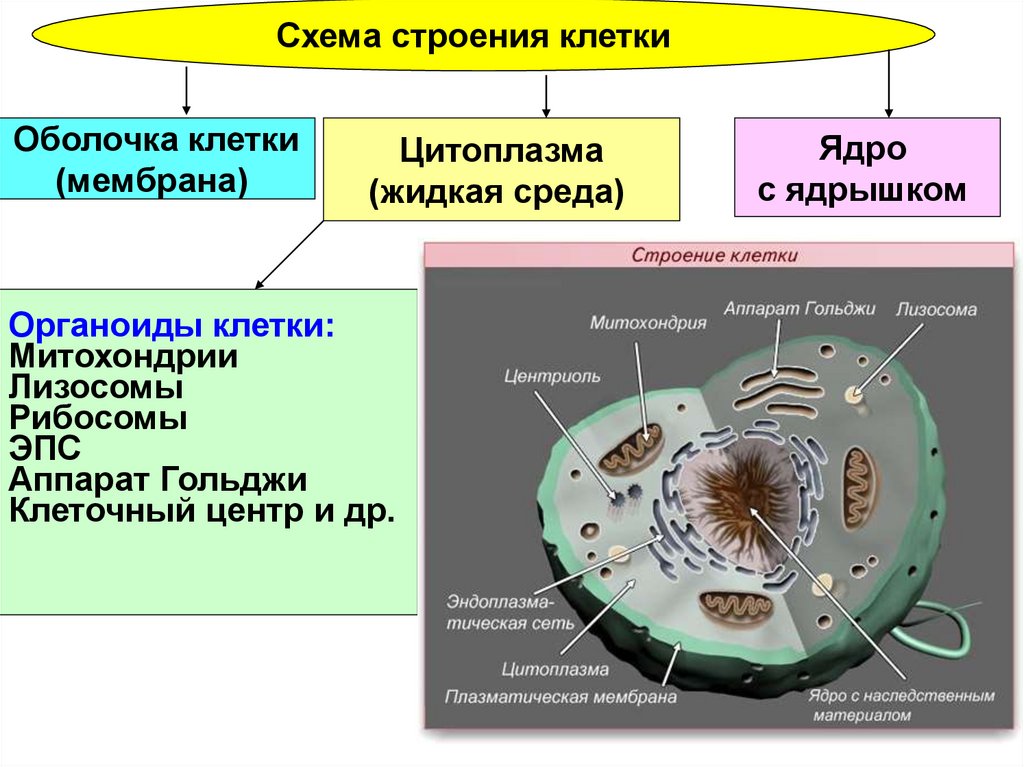 Схема строения клетки

Оболочка клетки (мембрана)

Цитоплазма (жидкая среда)

Ядро с ядрышком

Органоиды клетки:
Митохондрии
Лизосомы
Рибосомы
ЭПС
Аппарат Гольджи
Клеточный центр и др.

Строение клетки

Митохондрия

Аппарат Гольджи

Лизосома

Центриоль

Эндоплазматическая сеть

Цитоплазма

Плазматическая мембрана

Ядро с наследственным материалом